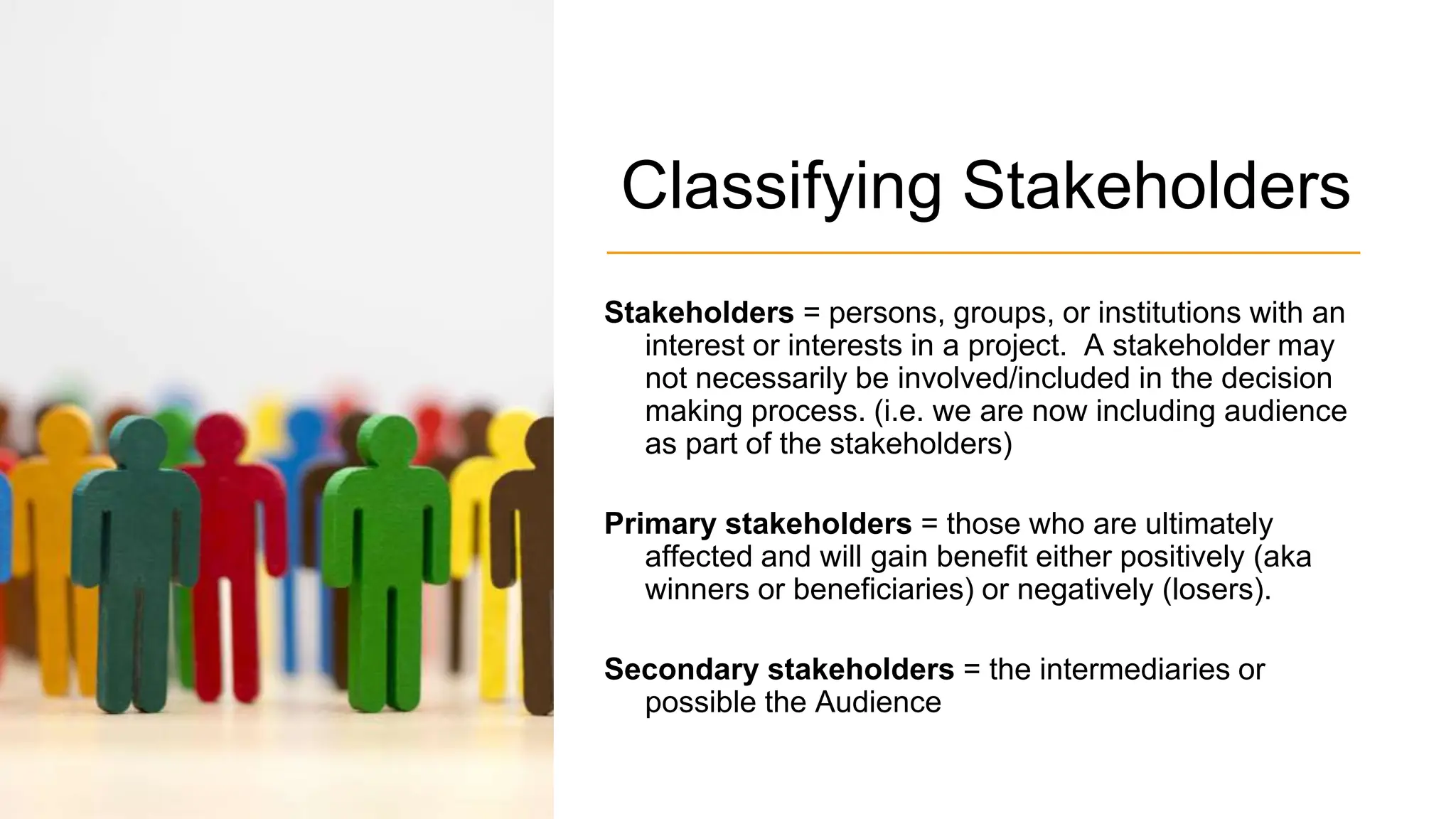 Classifying Stakeholders

Stakeholders = persons, groups, or institutions with an interest or interests in a project. A stakeholder may not necessarily be involved/included in the decision making process. (i.e. we are now including audience as part of the stakeholders)

Primary stakeholders = those who are ultimately affected and will gain benefit either positively (aka winners or beneficiaries) or negatively (losers).

Secondary stakeholders = the intermediaries or possible the Audience